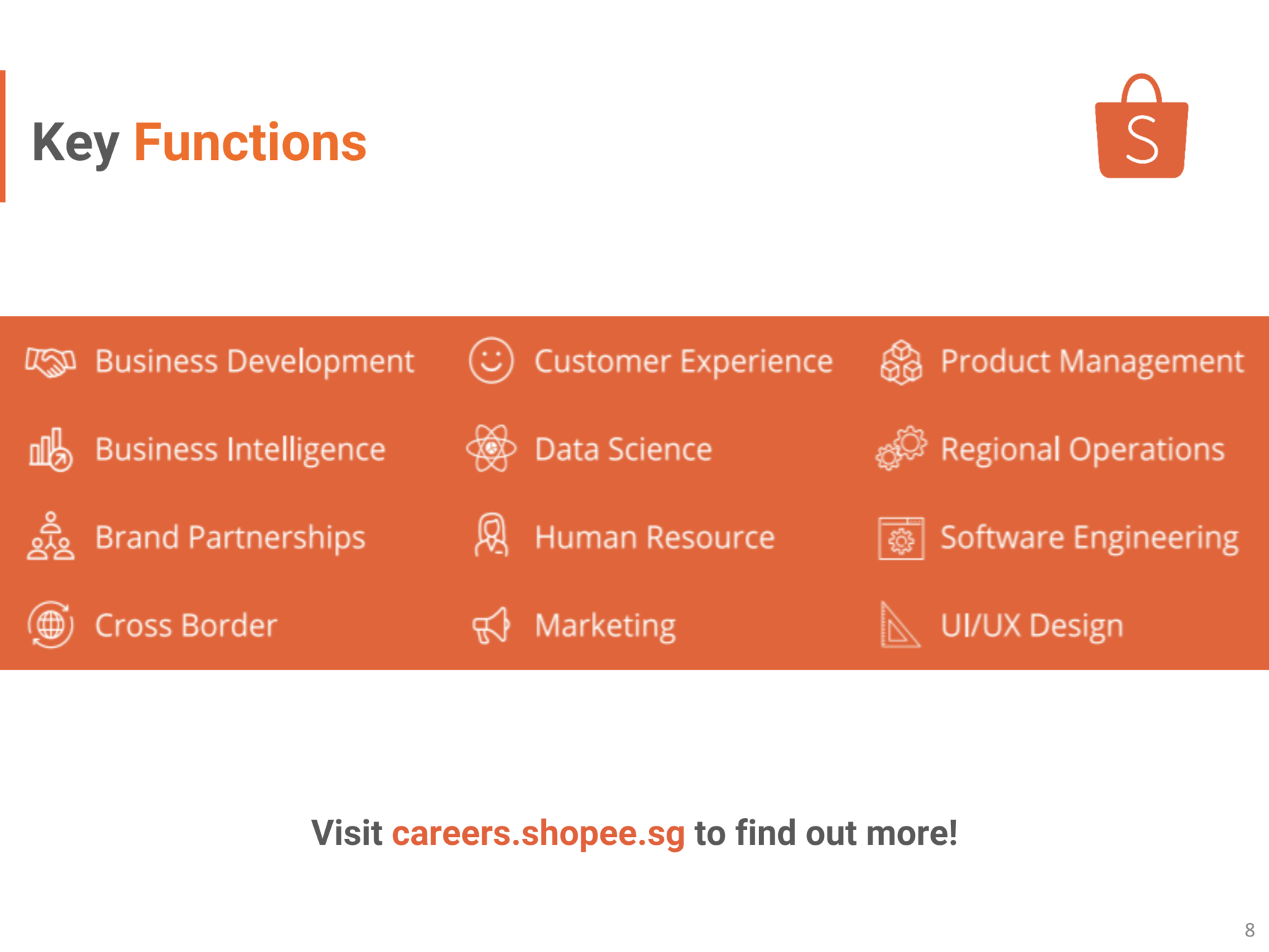 Key Functions

S

Business Development
Business Intelligence
Brand Partnerships
Cross Border

Customer Experience
Data Science
Human Resource
Marketing

Product Management
Regional Operations
Software Engineering
UI/UX Design

Visit careers.shopee.sg to find out more!

8